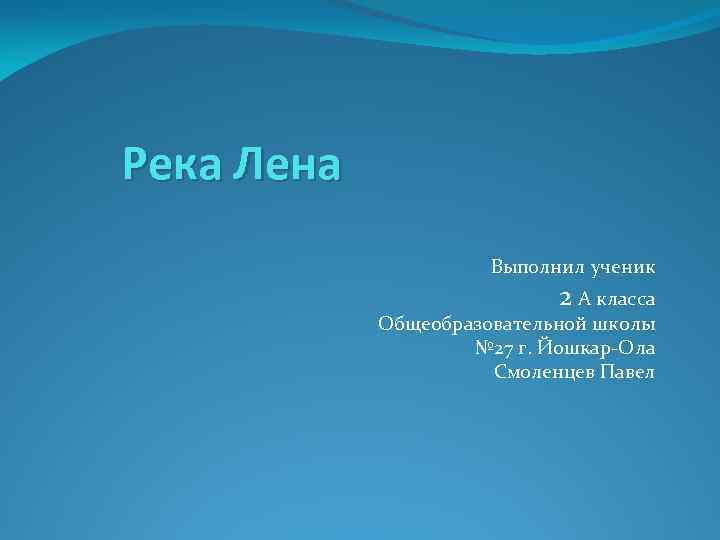 Река Лена

Выполнил ученик

2 А класса
Общеобразовательной школы
№27 г. Йошкар-Ола
Смоленцев Павел